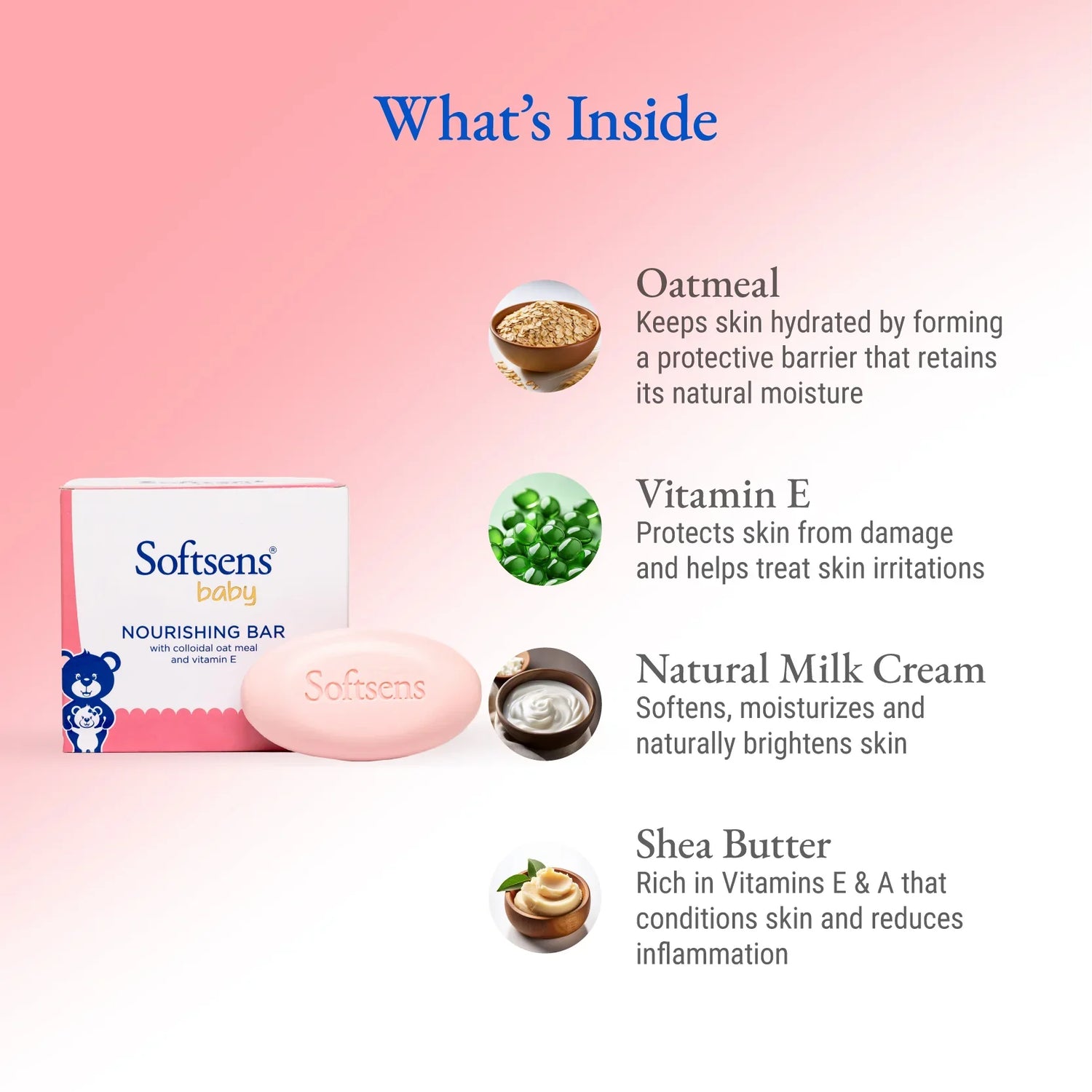 What's Inside

Softsens® baby
NOURISHING BAR
with colloidal oat meal and vitamin E

Softsens

Oatmeal
Keeps skin hydrated by forming a protective barrier that retains its natural moisture

Vitamin E
Protects skin from damage and helps treat skin irritations

Natural Milk Cream
Softens, moisturizes and naturally brightens skin

Shea Butter
Rich in Vitamins E & A that conditions skin and reduces inflammation